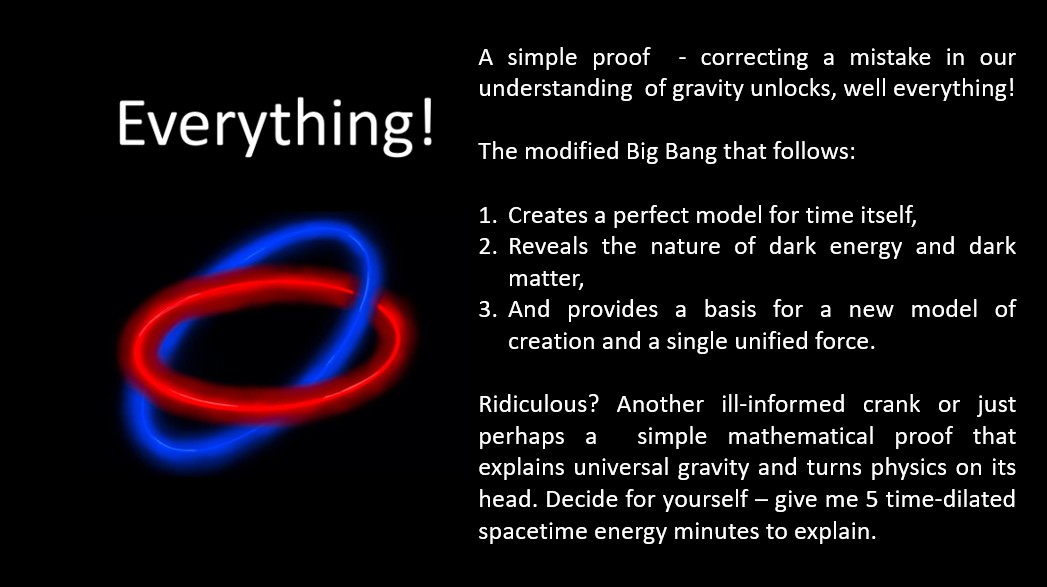 Everything!

A simple proof - correcting a mistake in our understanding of gravity unlocks, well everything!

The modified Big Bang that follows:

1. Creates a perfect model for time itself,
2. Reveals the nature of dark energy and dark matter,
3. And provides a basis for a new model of creation and a single unified force.

Ridiculous? Another ill-informed crank or just perhaps a simple mathematical proof that explains universal gravity and turns physics on its head. Decide for yourself – give me 5 time-dilated spacetime energy minutes to explain.